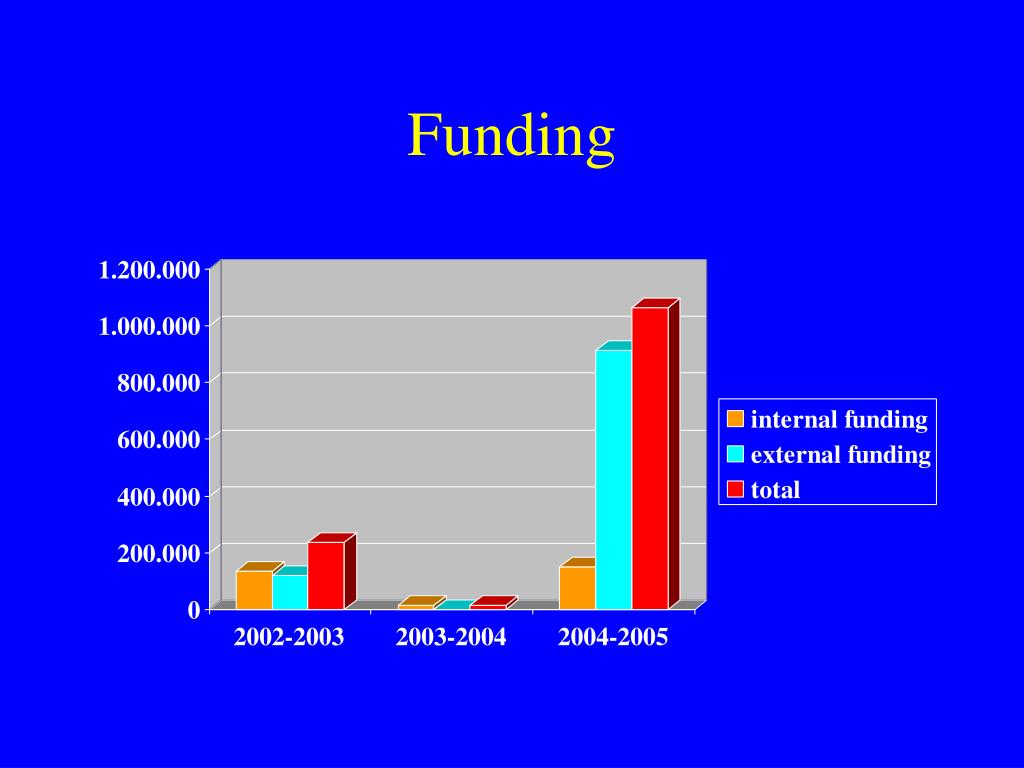 Funding

1.200.000
1.000.000
800.000
600.000
400.000
200.000
0

2002-2003
2003-2004
2004-2005

internal funding
external funding
total